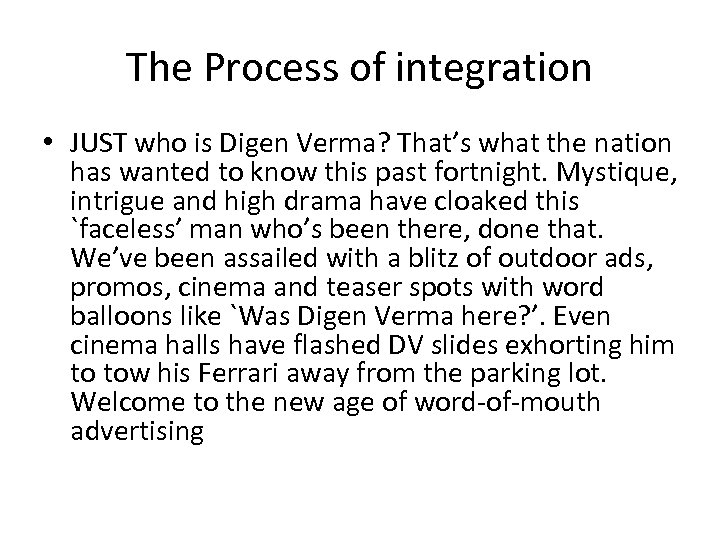 The Process of integration

• JUST who is Digen Verma? That’s what the nation has wanted to know this past fortnight. Mystique, intrigue and high drama have cloaked this `faceless’ man who’s been there, done that. We’ve been assailed with a blitz of outdoor ads, promos, cinema and teaser spots with word balloons like `Was Digen Verma here?’. Even cinema halls have flashed DV slides exhorting him to tow his Ferrari away from the parking lot. Welcome to the new age of word-of-mouth advertising